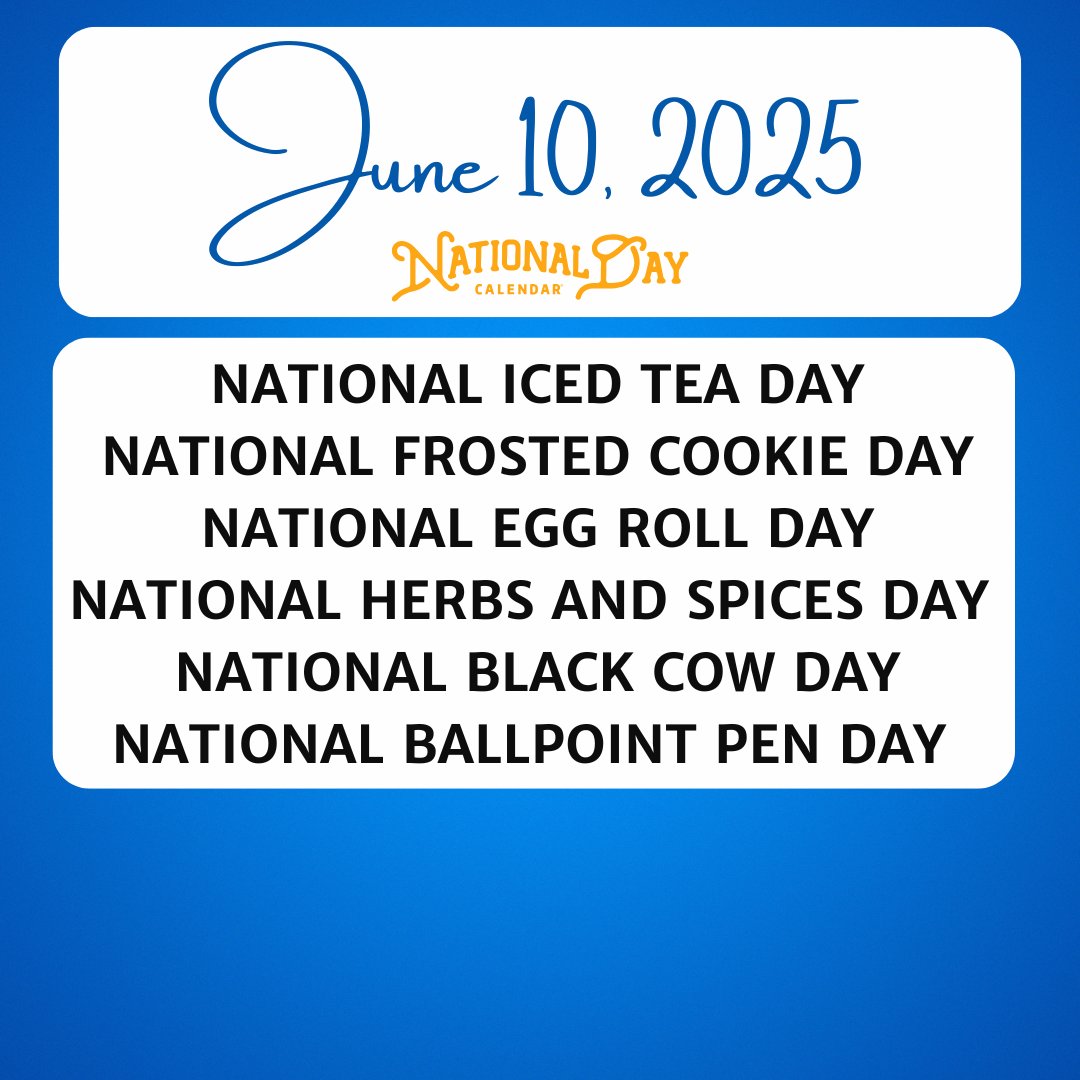 June 10, 2025

NATIONAL DAY CALENDAR

NATIONAL ICED TEA DAY
NATIONAL FROSTED COOKIE DAY
NATIONAL EGG ROLL DAY
NATIONAL HERBS AND SPICES DAY
NATIONAL BLACK COW DAY
NATIONAL BALLPOINT PEN DAY